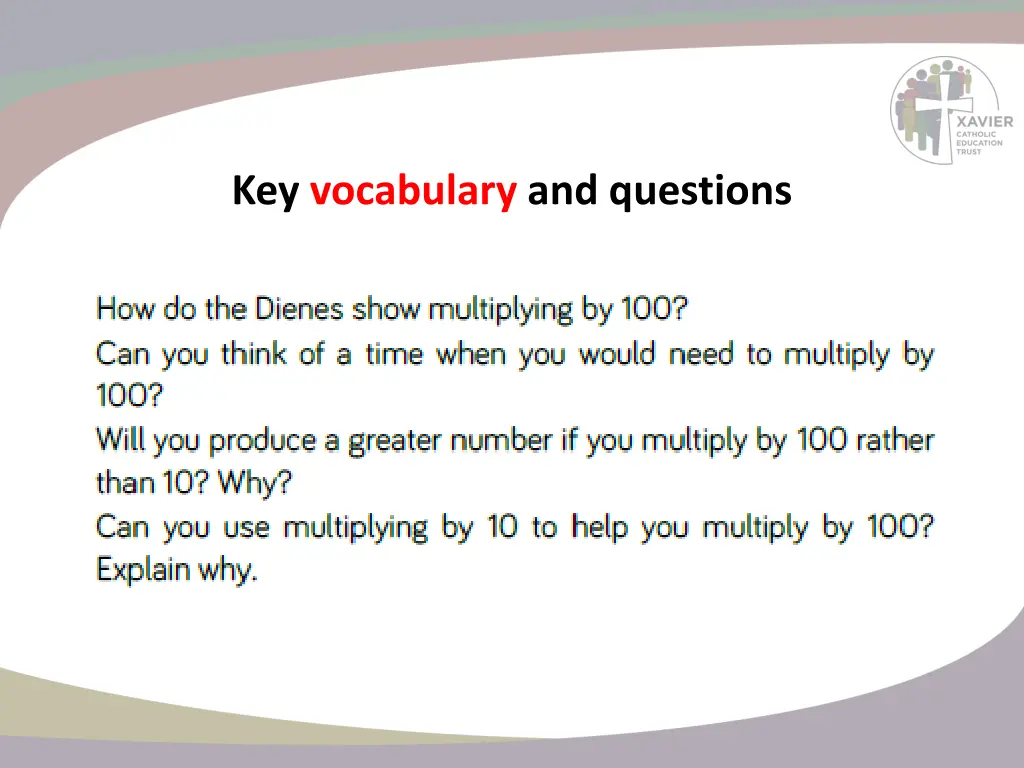 XAVIER
CATHOLIC
EDUCATION
TRUST

Key vocabulary and questions

How do the Dienes show multiplying by 100?
Can you think of a time when you would need to multiply by 100?
Will you produce a greater number if you multiply by 100 rather than 10? Why?
Can you use multiplying by 10 to help you multiply by 100? Explain why.